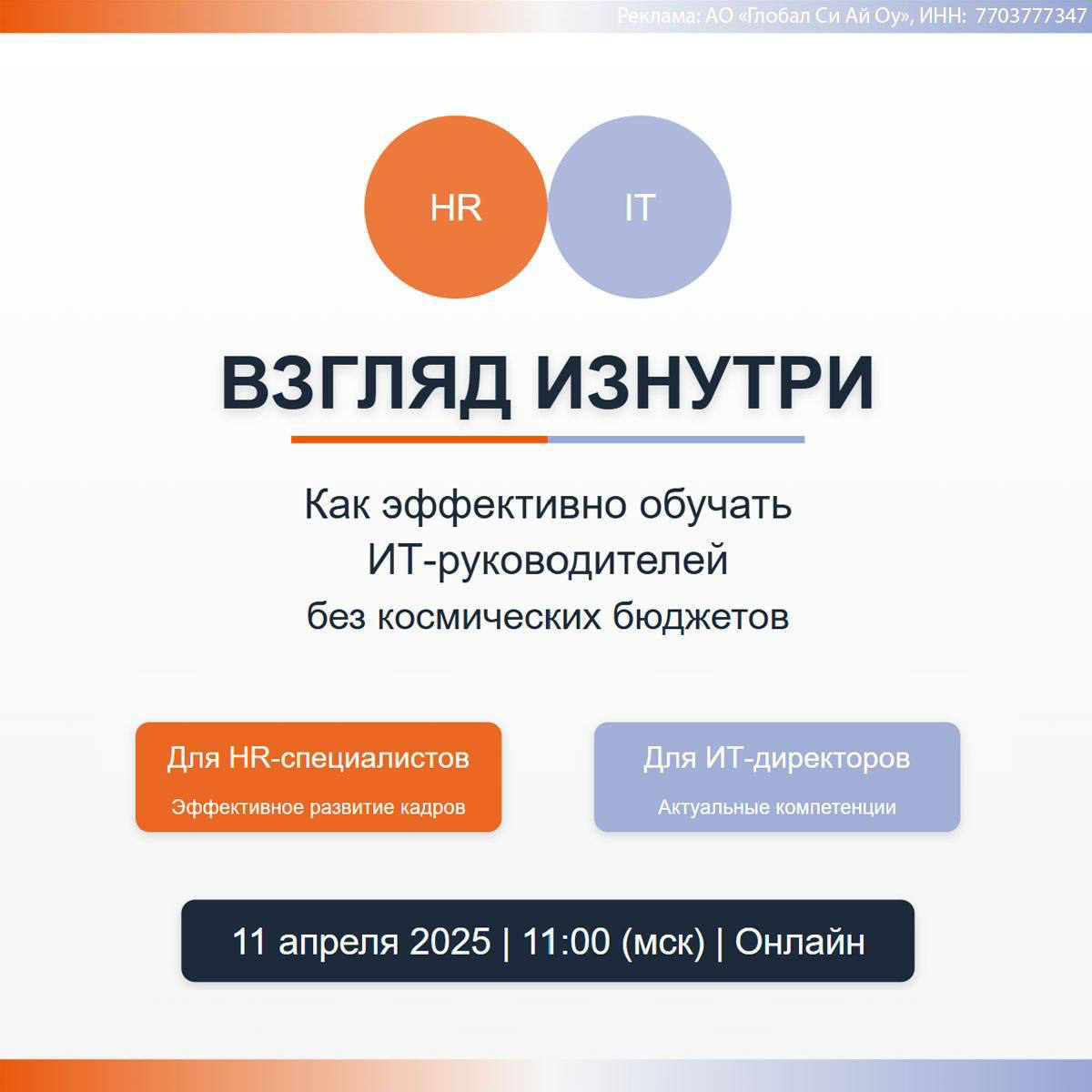 Реклама: АО «Глобал Си Ай Оу», ИНН: 7703777347

HR

IT

ВЗГЛЯД ИЗНУТРИ

Как эффективно обучать ИТ-руководителей без космических бюджетов

Для HR-специалистов

Эффективное развитие кадров

Для ИТ-директоров

Актуальные компетенции

11 апреля 2025 | 11:00 (мск) | Онлайн